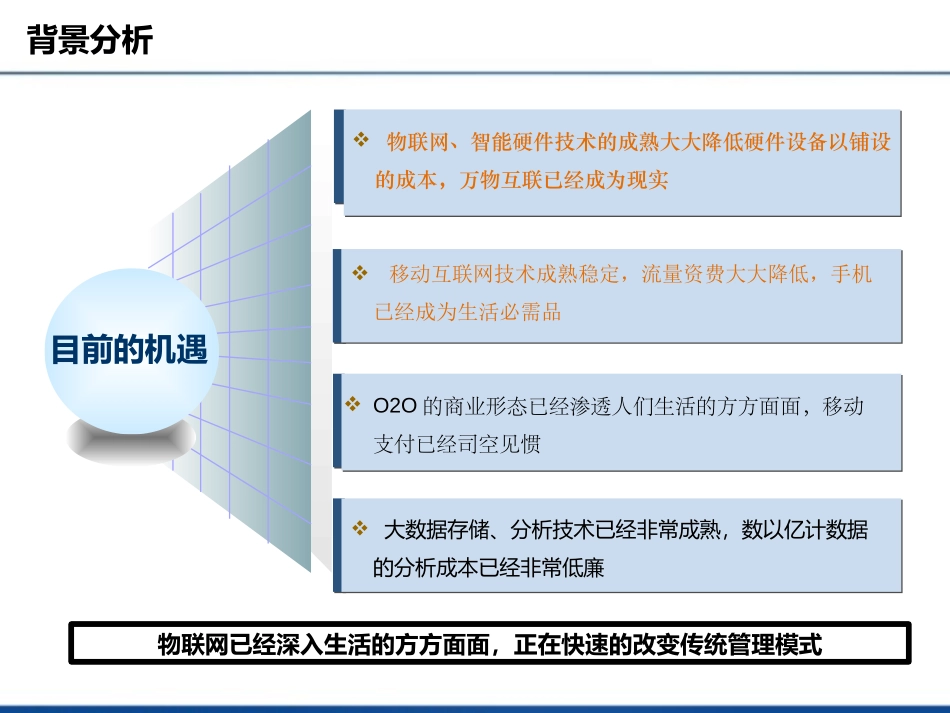 背景分析

目前的机遇

❖ 物联网、智能硬件技术的成熟大大降低硬件设备以铺设的成本，万物互联已经成为现实

❖ 移动互联网技术成熟稳定，流量资费大大降低，手机已经成为生活必需品

❖ O2O 的商业形态已经渗透人们生活的方方面面，移动支付已经司空见惯

❖ 大数据存储、分析技术已经非常成熟，数以亿计数据的分析成本已经非常低廉

物联网已经深入生活的方方面面，正在快速的改变传统管理模式